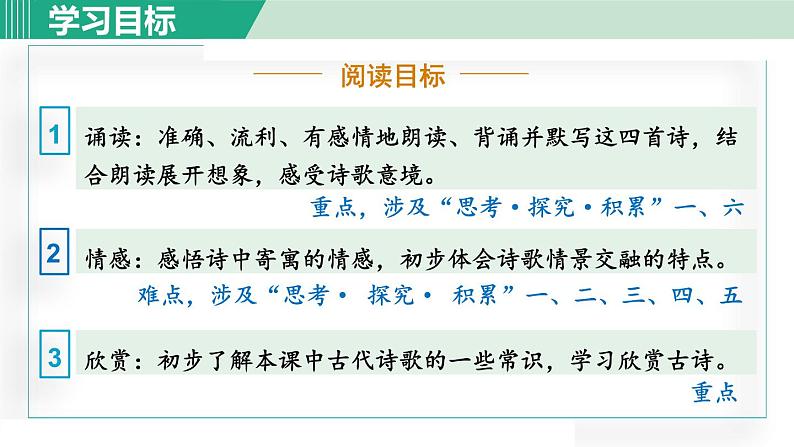 学习目标

阅读目标

1 诵读：准确、流利、有感情地朗读、背诵并默写这四首诗，结合朗读展开想象，感受诗歌意境。

重点，涉及“思考·探究·积累”一、六

2 情感：感悟诗中寄寓的情感，初步体会诗歌情景交融的特点。

难点，涉及“思考· 探究· 积累”一、二、三、四、五

3 欣赏：初步了解本课中古代诗歌的一些常识，学习欣赏古诗。

重点